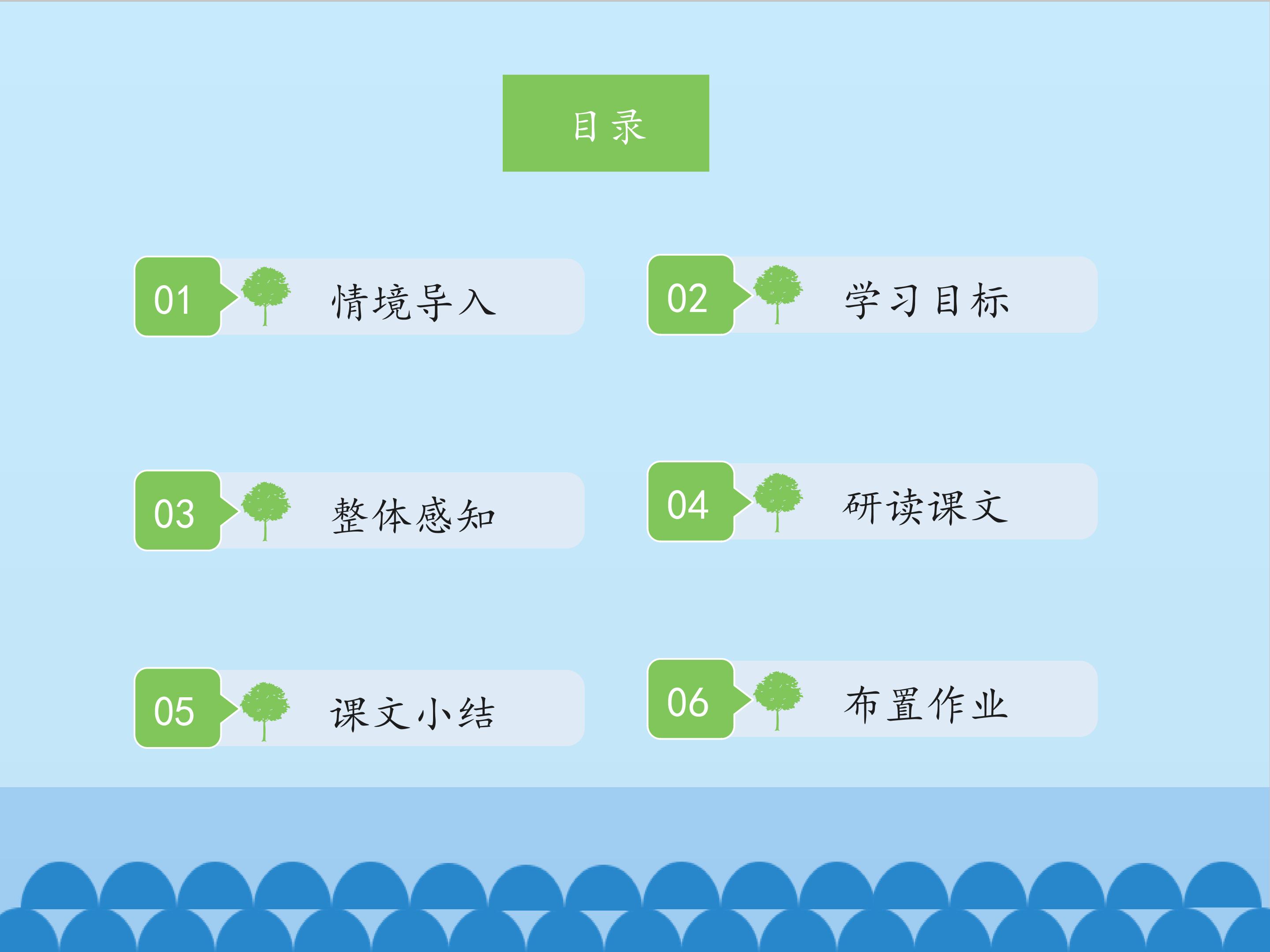 目录

01 情境导入

02 学习目标

03 整体感知

04 研读课文

05 课文小结

06 布置作业